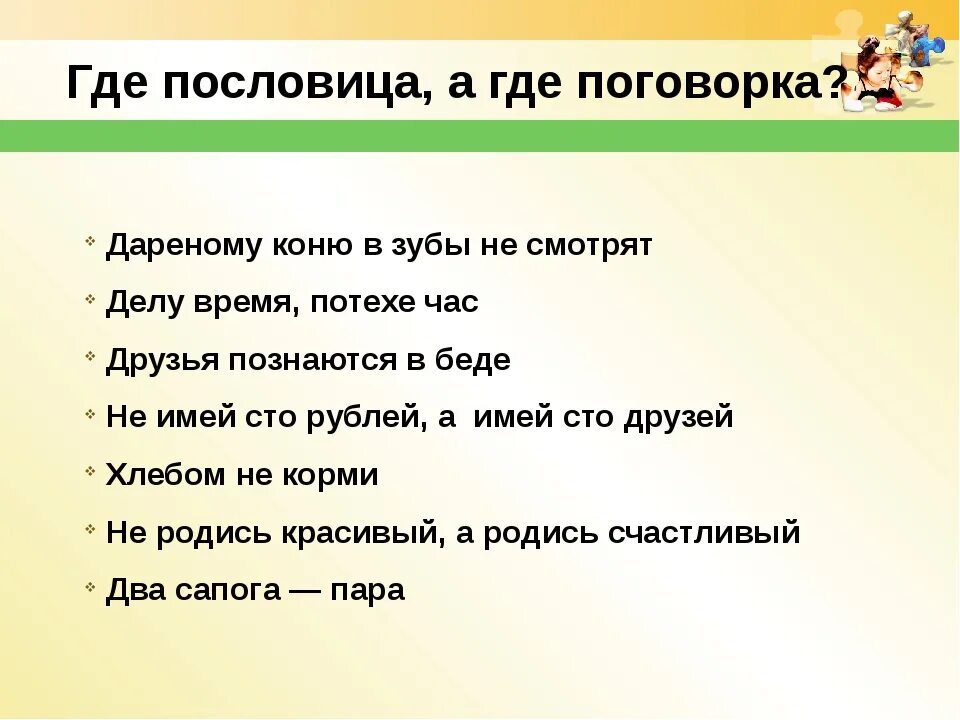 Где пословица, а где поговорка?

Дареному коню в зубы не смотрят

Делу время, потехе час

Друзья познаются в беде

Не имей сто рублей, а имей сто друзей

Хлебом не корми

Не родись красивый, а родись счастливый

Два сапога — пара